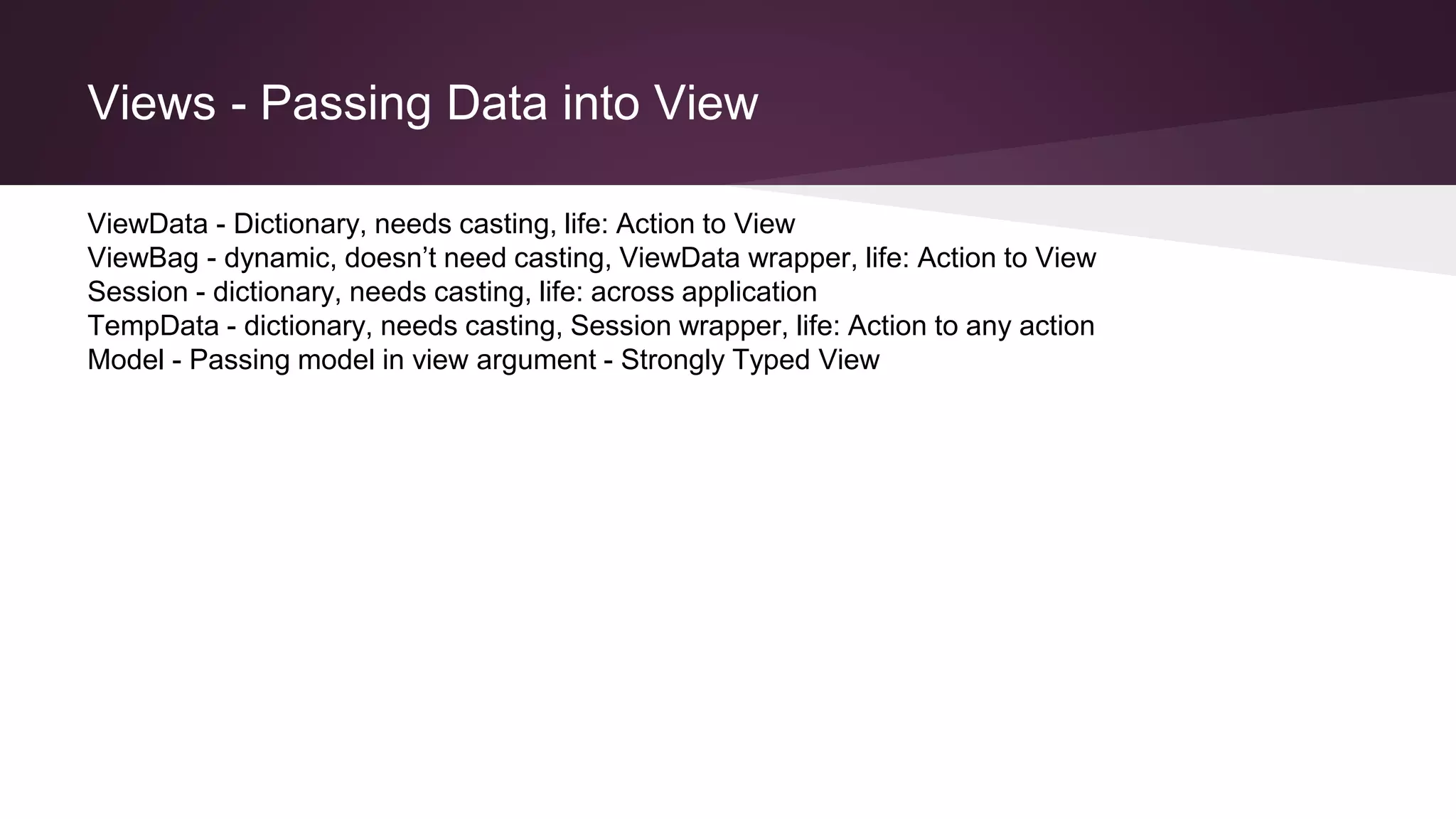 Views - Passing Data into View

ViewData - Dictionary, needs casting, life: Action to View
ViewBag - dynamic, doesn’t need casting, ViewData wrapper, life: Action to View
Session - dictionary, needs casting, life: across application
TempData - dictionary, needs casting, Session wrapper, life: Action to any action
Model - Passing model in view argument - Strongly Typed View